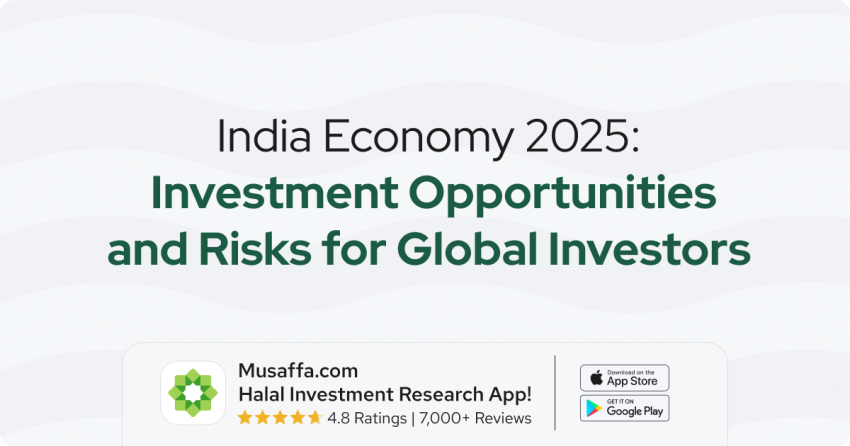 India Economy 2025:
Investment Opportunities and Risks for Global Investors

Musaffa.com
Halal Investment Research App!
4.8 Ratings | 7,000+ Reviews

Download on the App Store

GET IT ON Google Play